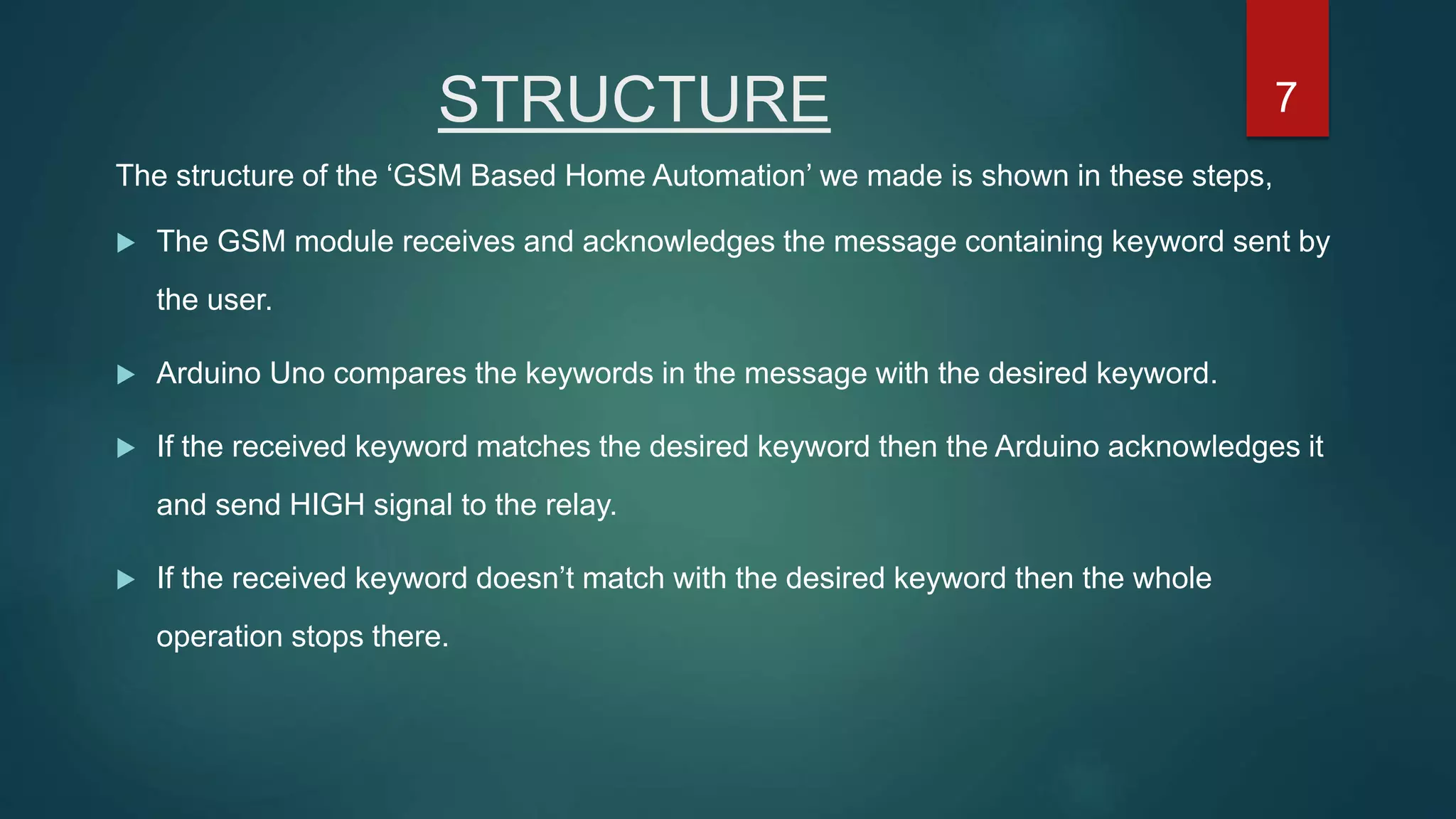 STRUCTURE

7

The structure of the ‘GSM Based Home Automation’ we made is shown in these steps,

▶ The GSM module receives and acknowledges the message containing keyword sent by the user.

▶ Arduino Uno compares the keywords in the message with the desired keyword.

▶ If the received keyword matches the desired keyword then the Arduino acknowledges it and send HIGH signal to the relay.

▶ If the received keyword doesn’t match with the desired keyword then the whole operation stops there.